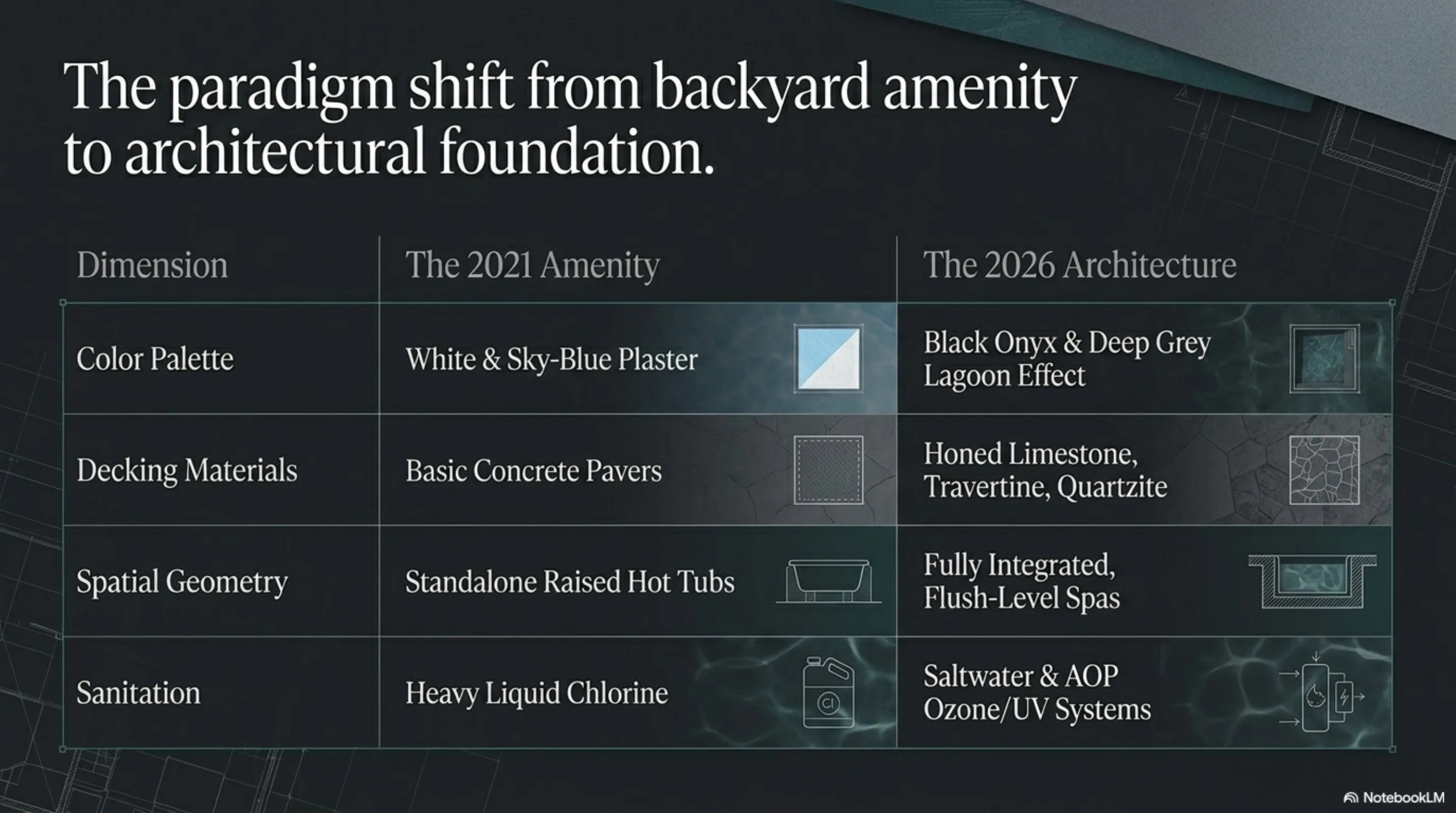 The paradigm shift from backyard amenity to architectural foundation.

| Dimension | The 2021 Amenity | The 2026 Architecture |
|---|---|---|
| Color Palette | White & Sky-Blue Plaster | Black Onyx & Deep Grey Lagoon Effect |
| Decking Materials | Basic Concrete Pavers | Honed Limestone, Travertine, Quartzite |
| Spatial Geometry | Standalone Raised Hot Tubs | Fully Integrated, Flush-Level Spas |
| Sanitation | Heavy Liquid Chlorine | Saltwater & AOP Ozone/UV Systems |

Cl

NotebookLM